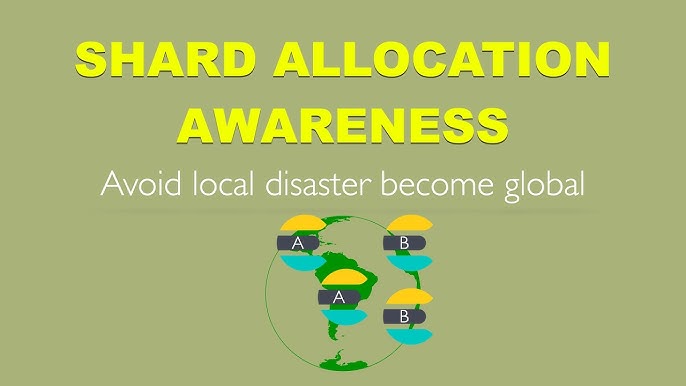 SHARD ALLOCATION AWARENESS

Avoid local disaster become global

A

B

A

B